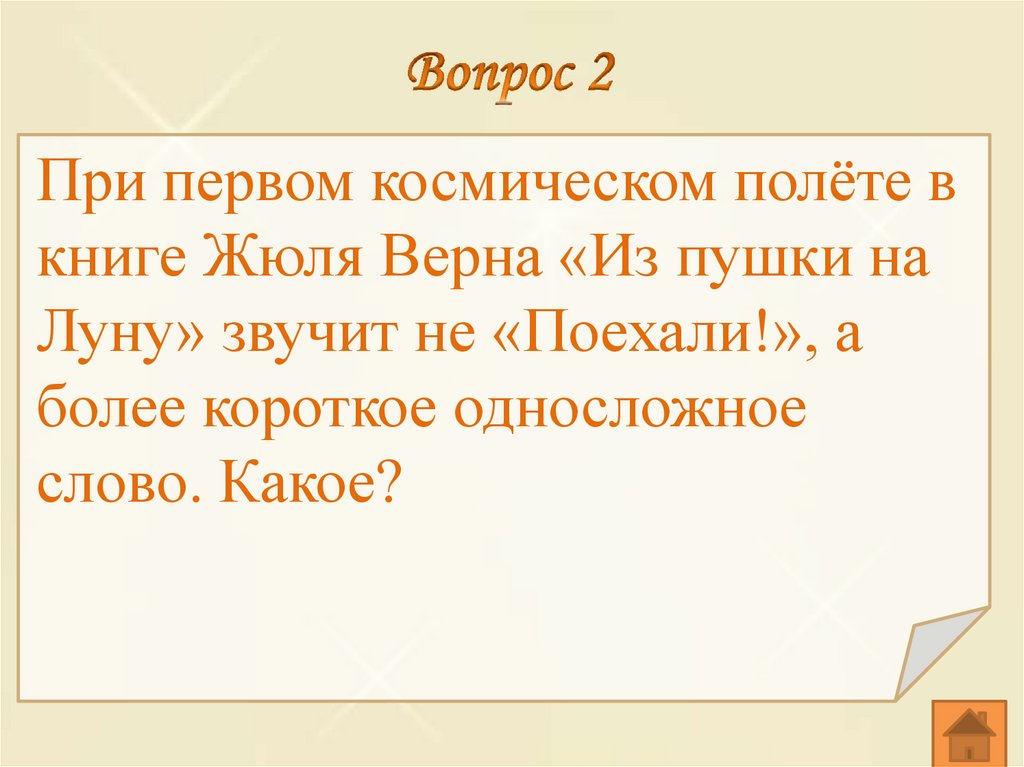 Вопрос 2

При первом космическом полёте в книге Жюля Верна «Из пушки на Луну» звучит не «Поехали!», а более короткое односложное слово. Какое?